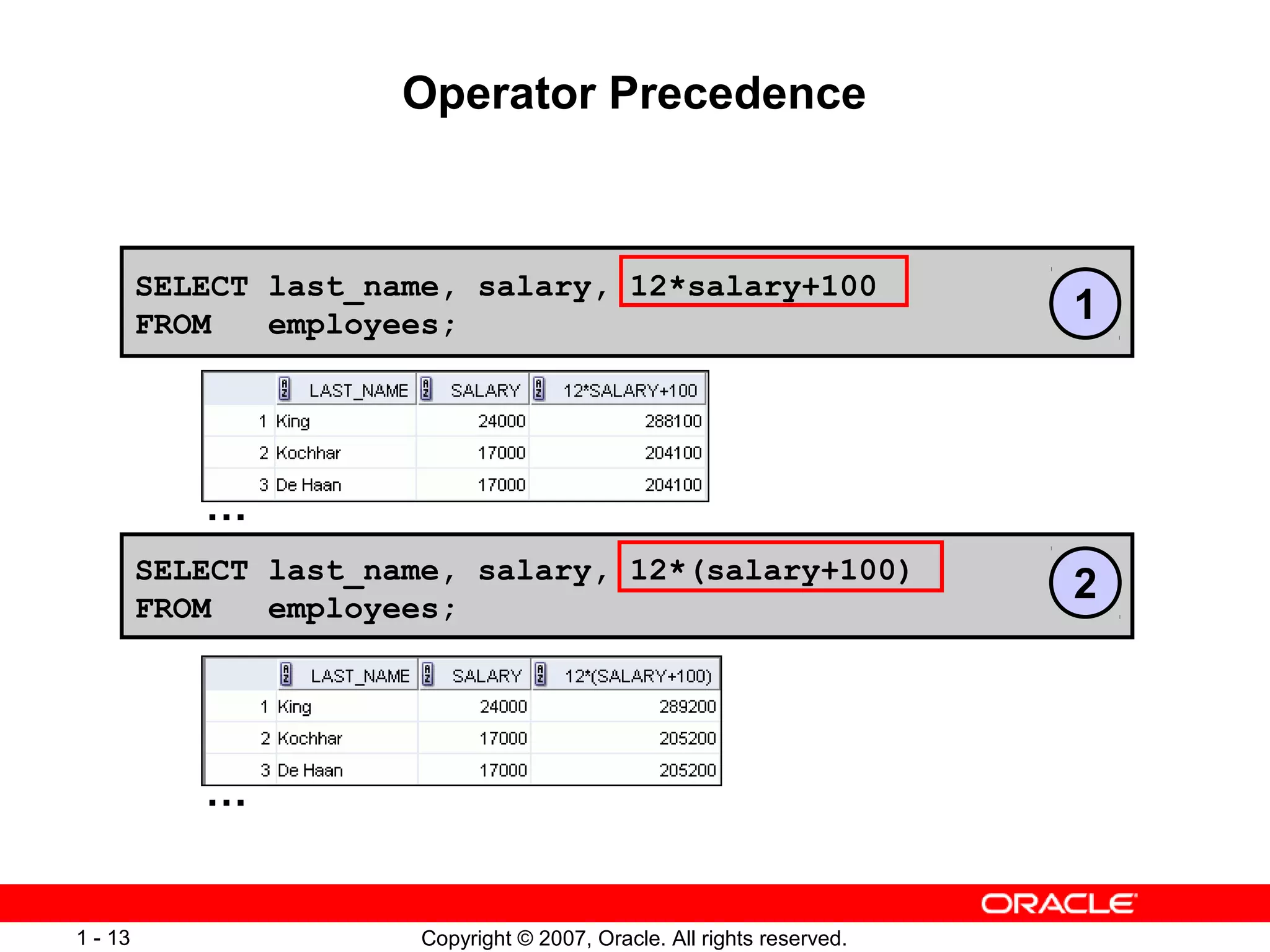 Operator Precedence

SELECT last_name, salary, 12*salary+100
FROM employees;

1

| | LAST_NAME | SALARY | 12*SALARY+100 |
|---|---|---|---|
| 1 | King | 24000 | 288100 |
| 2 | Kochhar | 17000 | 204100 |
| 3 | De Haan | 17000 | 204100 |

...

SELECT last_name, salary, 12*(salary+100)
FROM employees;

2

| | LAST_NAME | SALARY | 12*(SALARY+100) |
|---|---|---|---|
| 1 | King | 24000 | 289200 |
| 2 | Kochhar | 17000 | 205200 |
| 3 | De Haan | 17000 | 205200 |

...

ORACLE

1 - 13 Copyright © 2007, Oracle. All rights reserved.